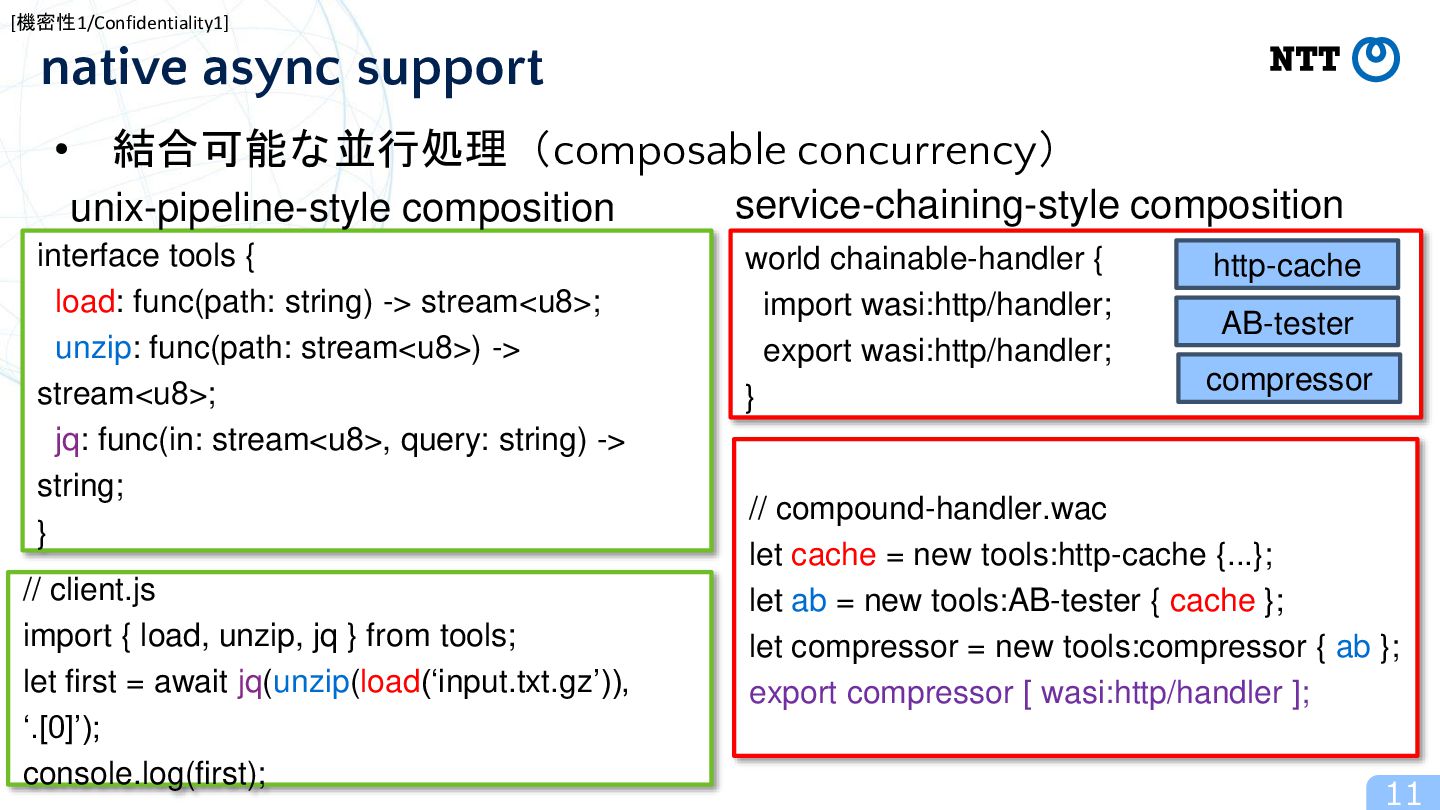 [機密性1/Confidentiality1]

native async support

NTT

• 結合可能な並行処理（composable concurrency）

unix-pipeline-style composition

interface tools {
load: func(path: string) -> stream<u8>;
unzip: func(path: stream<u8>) -> stream<u8>;
jq: func(in: stream<u8>, query: string) -> string;
}

// client.js
import { load, unzip, jq } from tools;
let first = await jq(unzip(load(‘input.txt.gz’)), ‘.[0]’);
console.log(first);

service-chaining-style composition

world chainable-handler {
import wasi:http/handler;
export wasi:http/handler;
}

http-cache

AB-tester

compressor

// compound-handler.wac
let cache = new tools:http-cache {...};
let ab = new tools:AB-tester { cache };
let compressor = new tools:compressor { ab };
export compressor [ wasi:http/handler ];

11